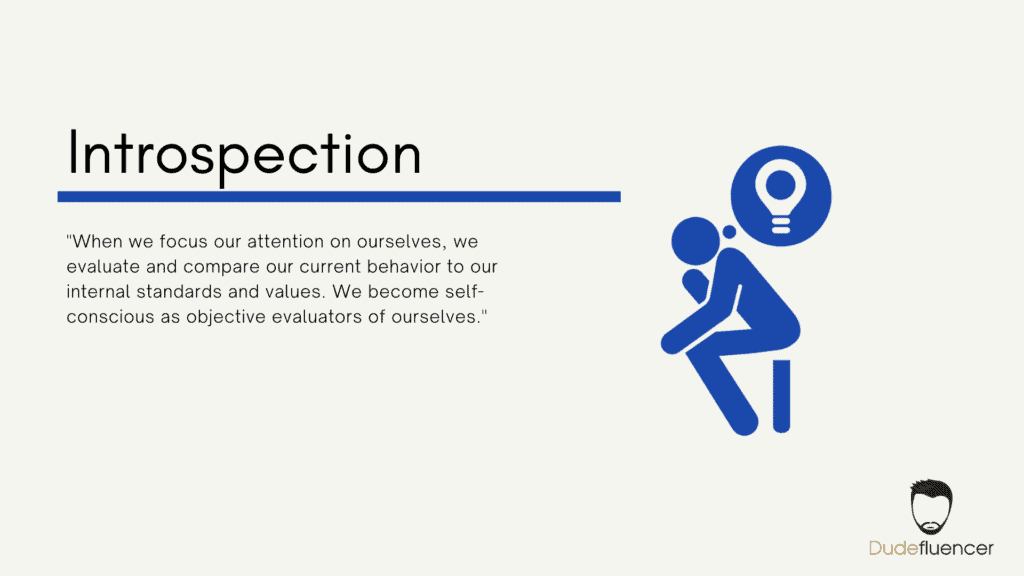 Introspection

"When we focus our attention on ourselves, we evaluate and compare our current behavior to our internal standards and values. We become self-conscious as objective evaluators of ourselves."

Dudefluencer